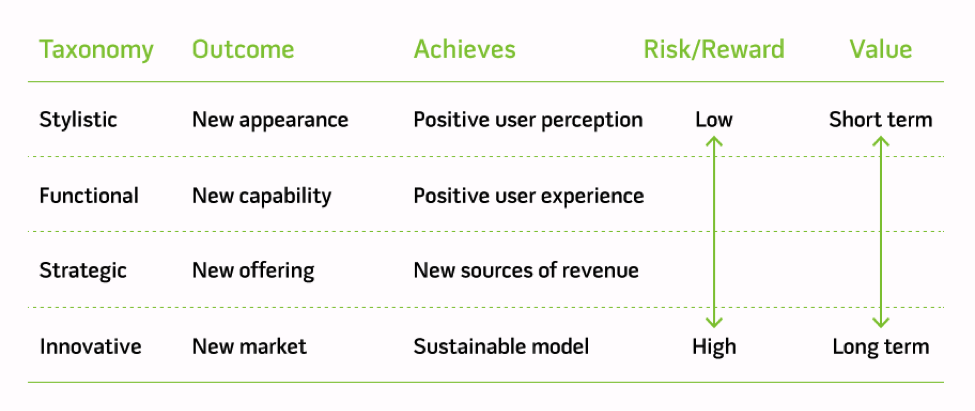 | Taxonomy | Outcome | Achieves | Risk/Reward | Value |
|---|---|---|---|---|
| Stylistic | New appearance | Positive user perception | Low | Short term |
| Functional | New capability | Positive user experience | | |
| Strategic | New offering | New sources of revenue | | |
| Innovative | New market | Sustainable model | High | Long term |